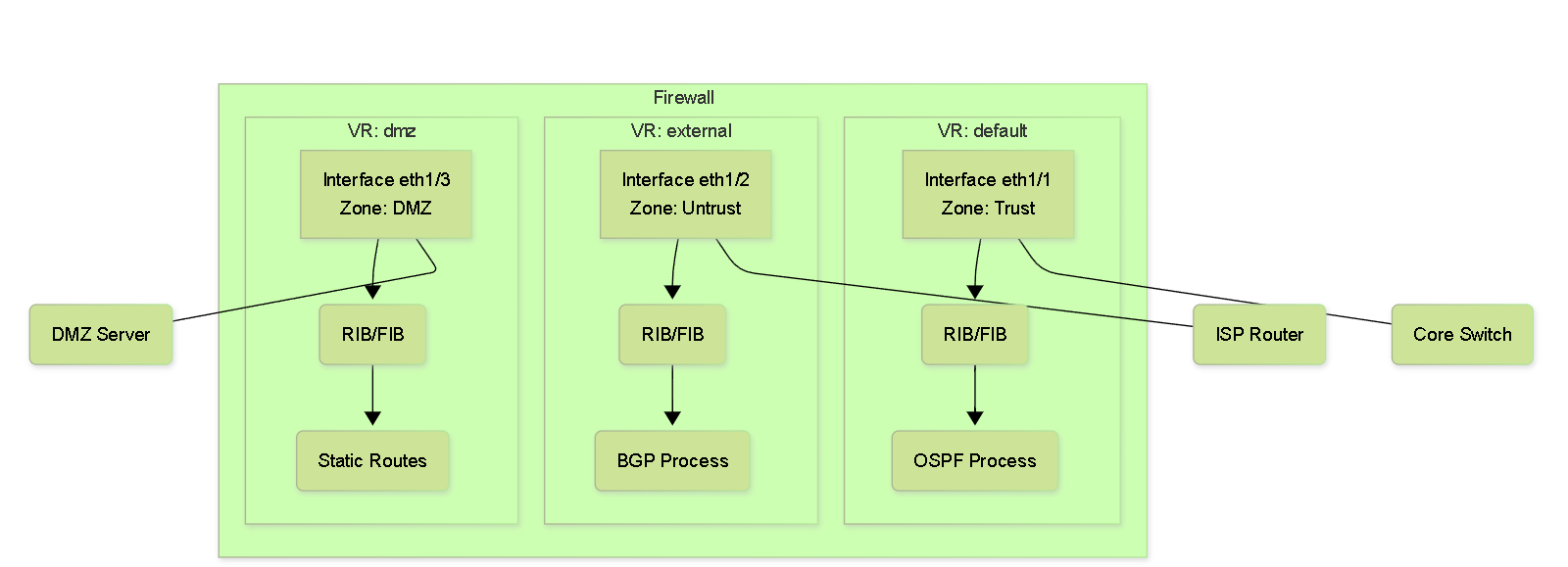 Firewall

VR: dmz

Interface eth1/3
Zone: DMZ

RIB/FIB

Static Routes

VR: external

Interface eth1/2
Zone: Untrust

RIB/FIB

BGP Process

VR: default

Interface eth1/1
Zone: Trust

RIB/FIB

OSPF Process

DMZ Server

ISP Router

Core Switch